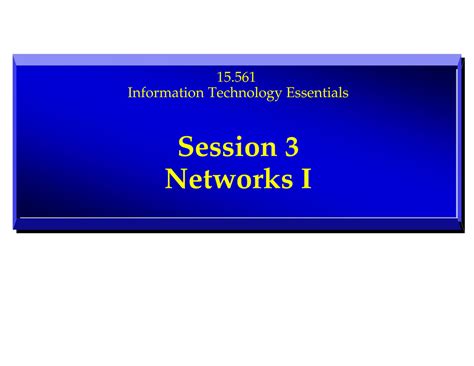 15.561
Information Technology Essentials

Session 3
Networks I